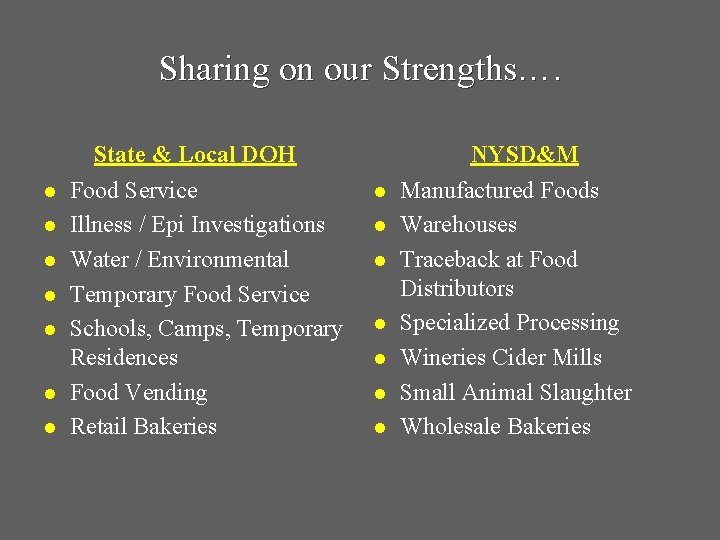 Sharing on our Strengths….

State & Local DOH

- Food Service
- Illness / Epi Investigations
- Water / Environmental
- Temporary Food Service
- Schools, Camps, Temporary Residences
- Food Vending
- Retail Bakeries

NYSD&M

- Manufactured Foods
- Warehouses
- Traceback at Food Distributors
- Specialized Processing
- Wineries Cider Mills
- Small Animal Slaughter
- Wholesale Bakeries